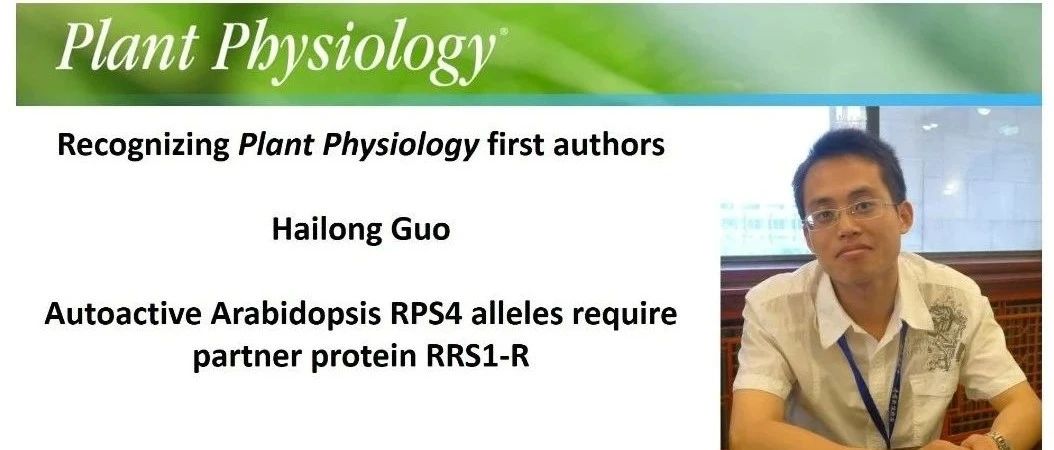 Plant Physiology®

Recognizing Plant Physiology first authors

Hailong Guo

Autoactive Arabidopsis RPS4 alleles require partner protein RRS1-R